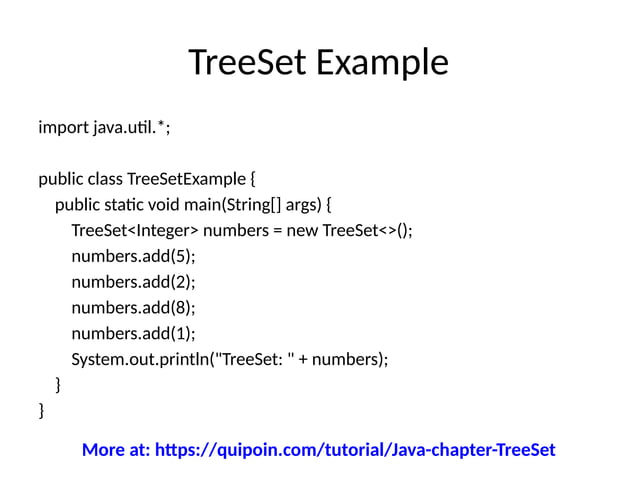 TreeSet Example

import java.util.*;

public class TreeSetExample {
    public static void main(String[] args) {
        TreeSet<Integer> numbers = new TreeSet<>();
        numbers.add(5);
        numbers.add(2);
        numbers.add(8);
        numbers.add(1);
        System.out.println("TreeSet: " + numbers);
    }
}

More at: https://quipoin.com/tutorial/Java-chapter-TreeSet